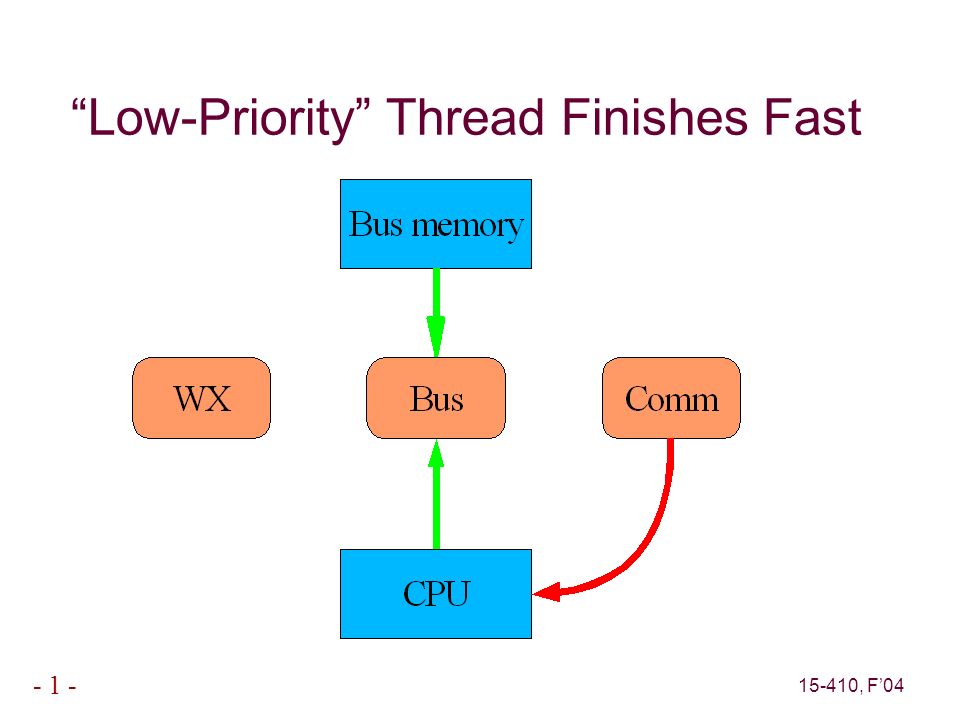 “Low-Priority” Thread Finishes Fast

Bus memory

WX

Bus

Comm

CPU

- 1 -

15-410, F’04